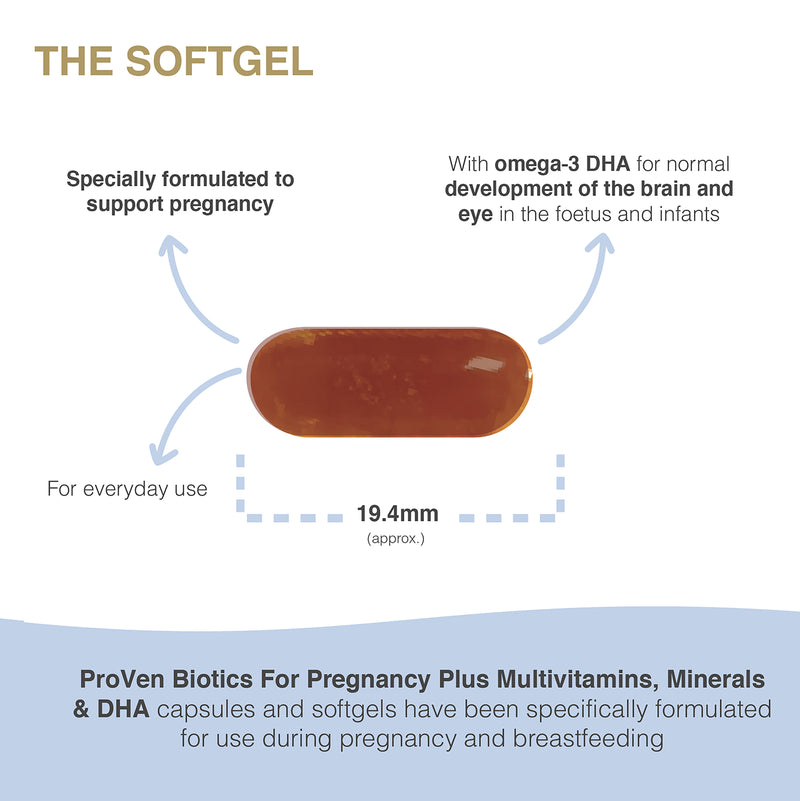 THE SOFTGEL

Specially formulated to support pregnancy

With omega-3 DHA for normal development of the brain and eye in the foetus and infants

For everyday use

19.4mm
(approx.)

ProVen Biotics For Pregnancy Plus Multivitamins, Minerals & DHA capsules and softgels have been specifically formulated for use during pregnancy and breastfeeding